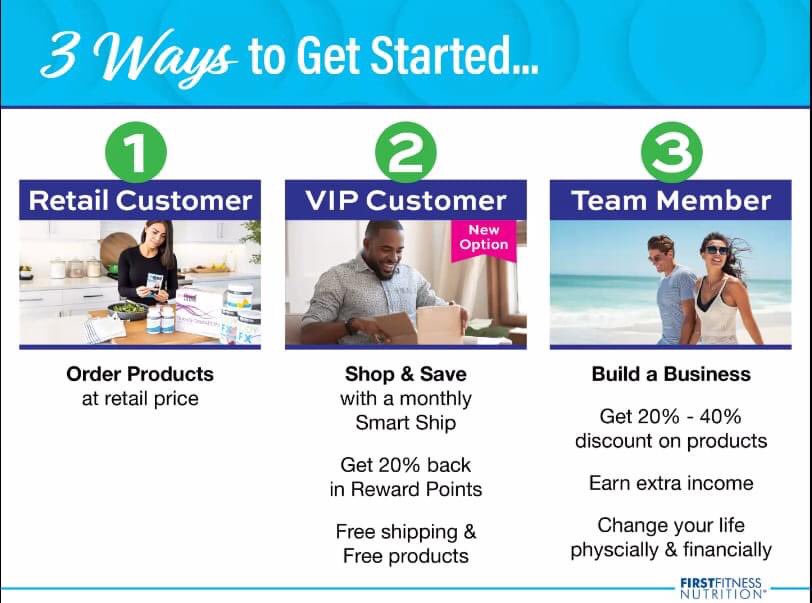 3 Ways to Get Started...

1
Retail Customer

Order Products
at retail price

2
VIP Customer

New Option

Shop & Save
with a monthly Smart Ship

Get 20% back in Reward Points

Free shipping & Free products

3
Team Member

Build a Business

Get 20% - 40% discount on products

Earn extra income

Change your life physcially & financially

FIRSTFITNESS NUTRITION